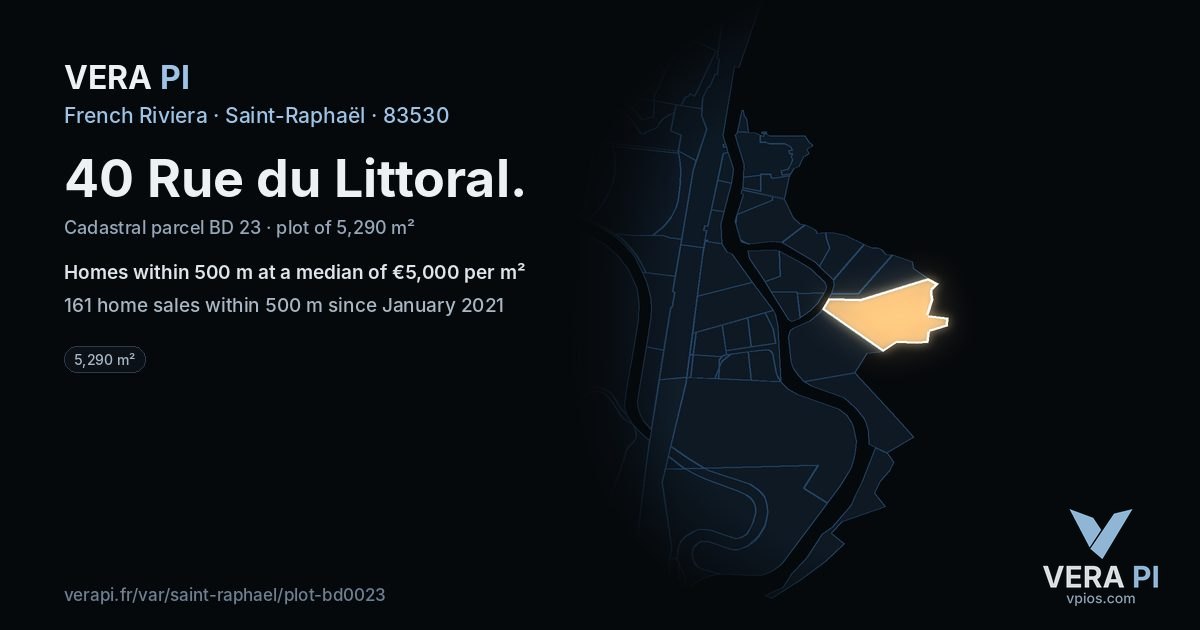 VERA PI

French Riviera · Saint-Raphaël · 83530

40 Rue du Littoral.

Cadastral parcel BD 23 · plot of 5,290 m²

Homes within 500 m at a median of €5,000 per m²

161 home sales within 500 m since January 2021

5,290 m²

verapi.fr/var/saint-raphael/plot-bd0023

VERA PI
vpios.com